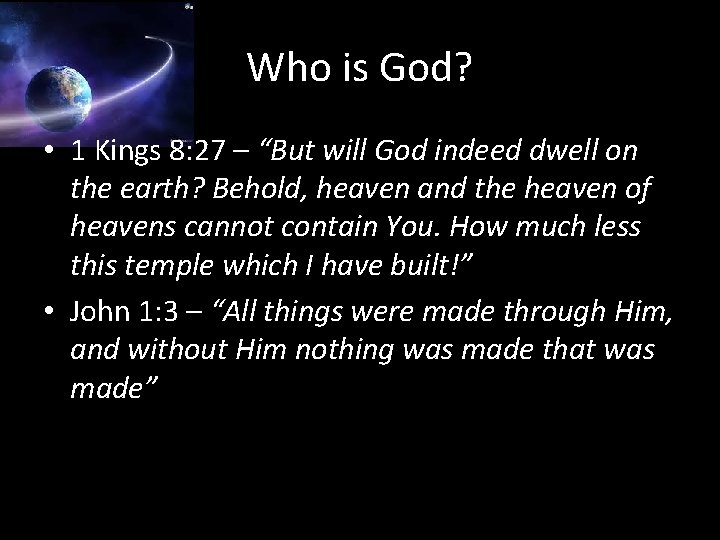 Who is God?

• 1 Kings 8:27 – “But will God indeed dwell on the earth? Behold, heaven and the heaven of heavens cannot contain You. How much less this temple which I have built!”

• John 1:3 – “All things were made through Him, and without Him nothing was made that was made”